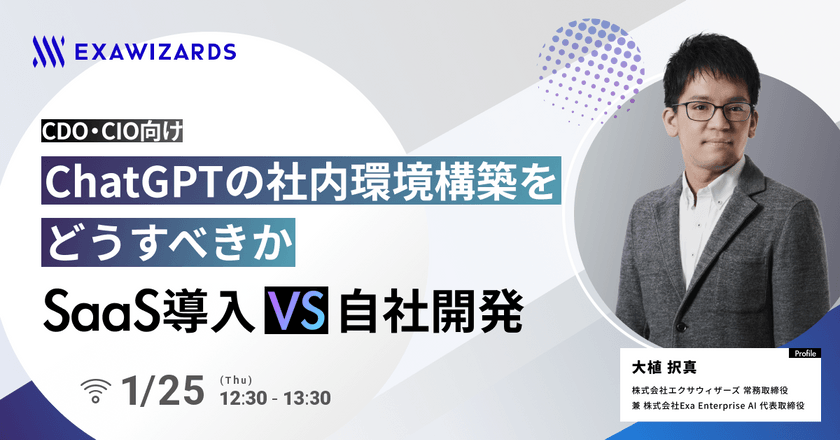 EXAWIZARDS

CDO・CIO向け

ChatGPTの社内環境構築をどうすべきか

SaaS導入 VS 自社開発

1/25 (Thu) 12:30 - 13:30

Profile

大植 択真

株式会社エクサウィザーズ 常務取締役
兼 株式会社Exa Enterprise AI 代表取締役